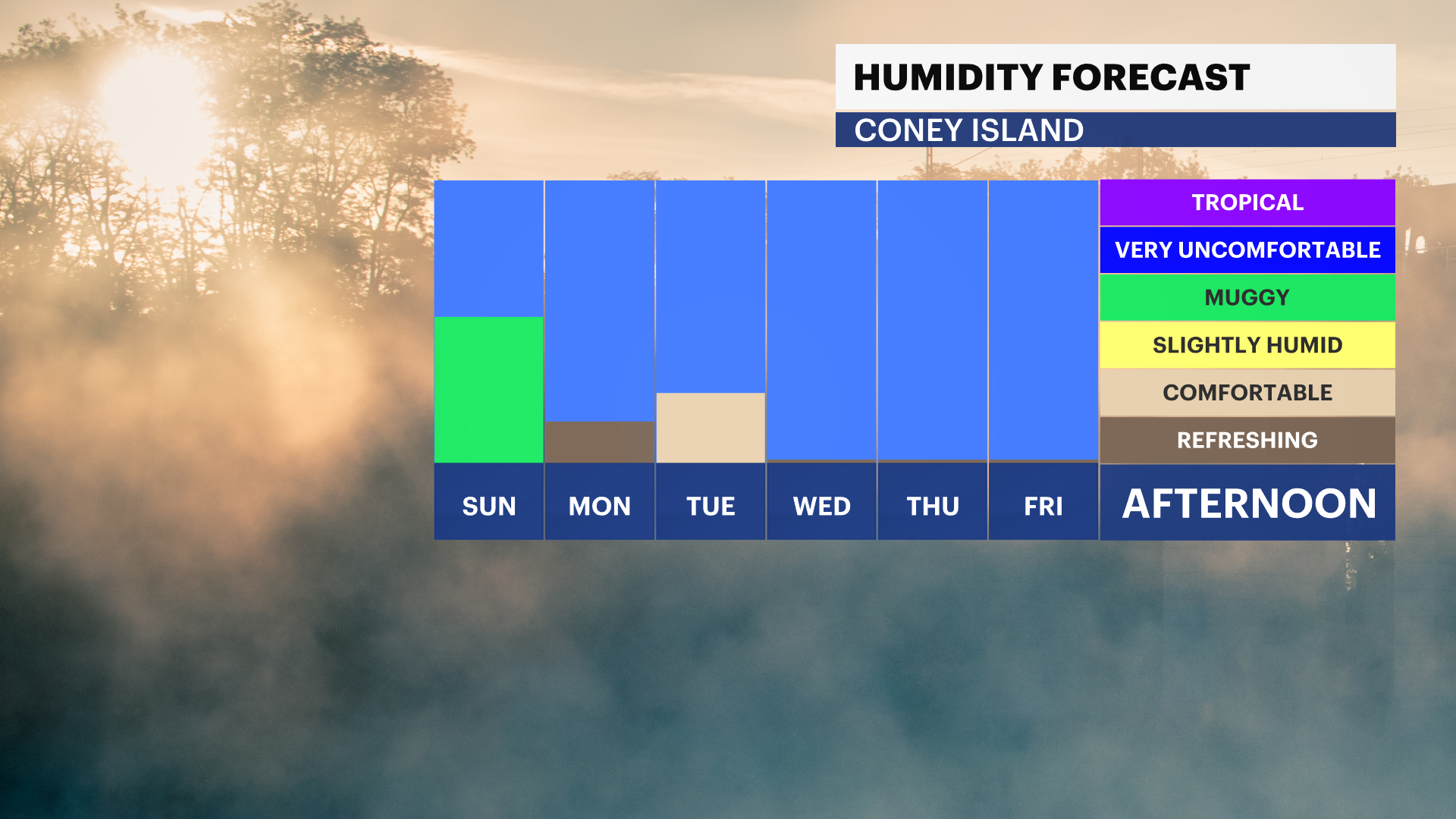 HUMIDITY FORECAST
CONEY ISLAND

TROPICAL
VERY UNCOMFORTABLE
MUGGY
SLIGHTLY HUMID
COMFORTABLE
REFRESHING

SUN MON TUE WED THU FRI

AFTERNOON